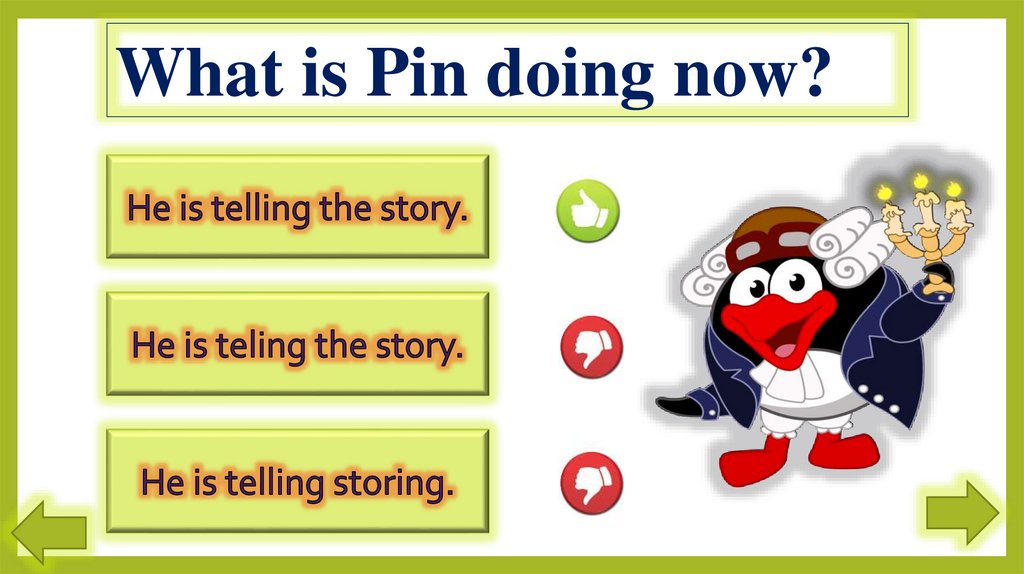 What is Pin doing now?

He is telling the story.

He is teling the story.

He is telling storing.